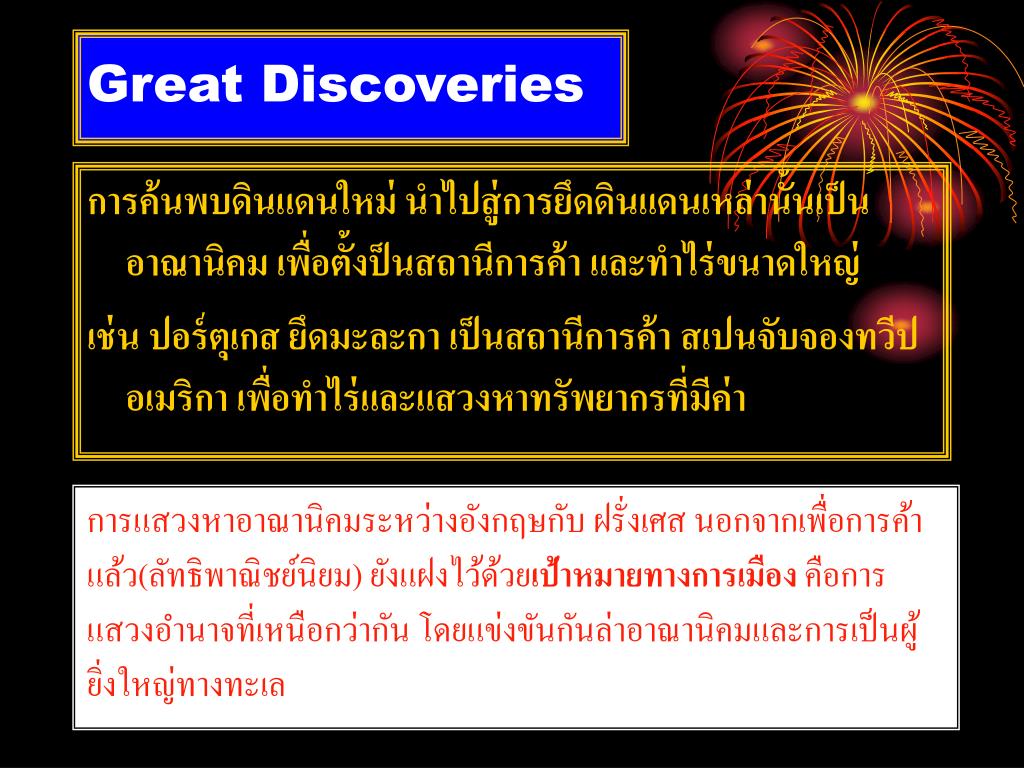 Great Discoveries

การค้นพบดินแดนใหม่ นำไปสู่การยึดดินแดนเหล่านั้นเป็นอาณานิคม เพื่อตั้งป็นสถานีการค้า และทำไร่ขนาดใหญ่

เช่น ปอร์ตุเกส ยึดมะละกา เป็นสถานีการค้า สเปนจับจองทวีปอเมริกา เพื่อทำไร่และแสวงหาทรัพยากรที่มีค่า

การแสวงหาอาณานิคมระหว่างอังกฤษกับ ฝรั่งเศส นอกจากเพื่อการค้าแล้ว(ลัทธิพาณิชย์นิยม) ยังแฝงไว้ด้วยเป้าหมายทางการเมือง คือการแสวงอำนาจที่เหนือกว่ากัน โดยแข่งขันกันล่าอาณานิคมและการเป็นผู้ยิ่งใหญ่ทางทะเล